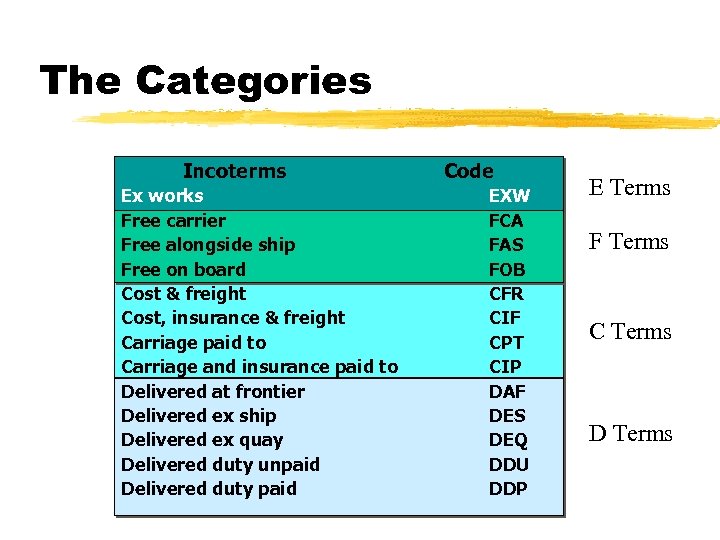 The Categories

| Incoterms | Code | |
|---|---|---|
| Ex works | EXW | E Terms |
| Free carrier | FCA | F Terms |
| Free alongside ship | FAS | |
| Free on board | FOB | |
| Cost & freight | CFR | C Terms |
| Cost, insurance & freight | CIF | |
| Carriage paid to | CPT | |
| Carriage and insurance paid to | CIP | |
| Delivered at frontier | DAF | D Terms |
| Delivered ex ship | DES | |
| Delivered ex quay | DEQ | |
| Delivered duty unpaid | DDU | |
| Delivered duty paid | DDP | |